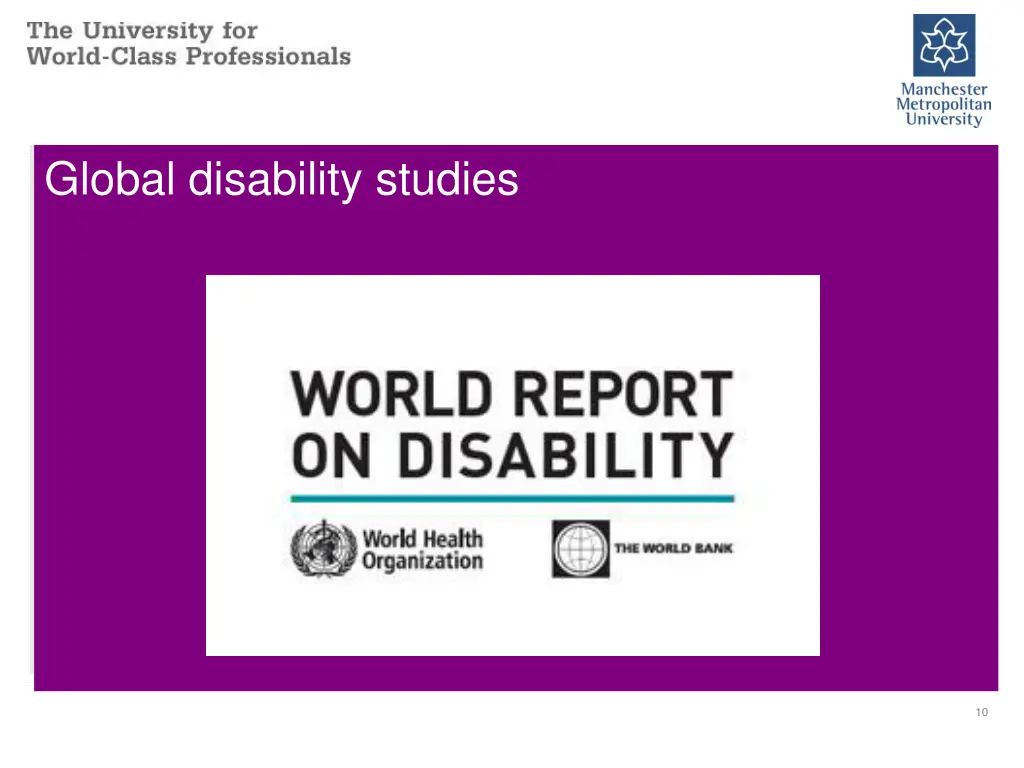 The University for World-Class Professionals

Manchester Metropolitan University

Global disability studies

WORLD REPORT ON DISABILITY

World Health Organization

THE WORLD BANK

10